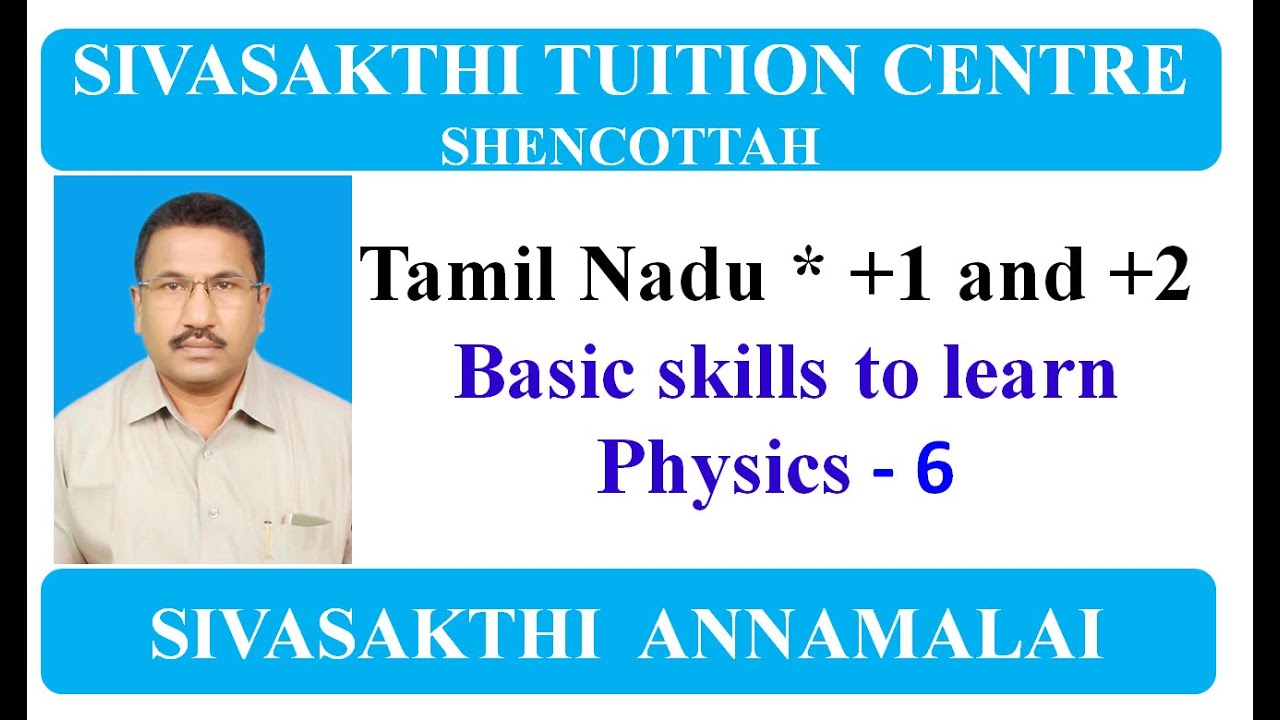 SIVASAKTHI TUITION CENTRE
SHENCOTTAH

Tamil Nadu * +1 and +2
Basic skills to learn
Physics - 6

SIVASAKTHI ANNAMALAI